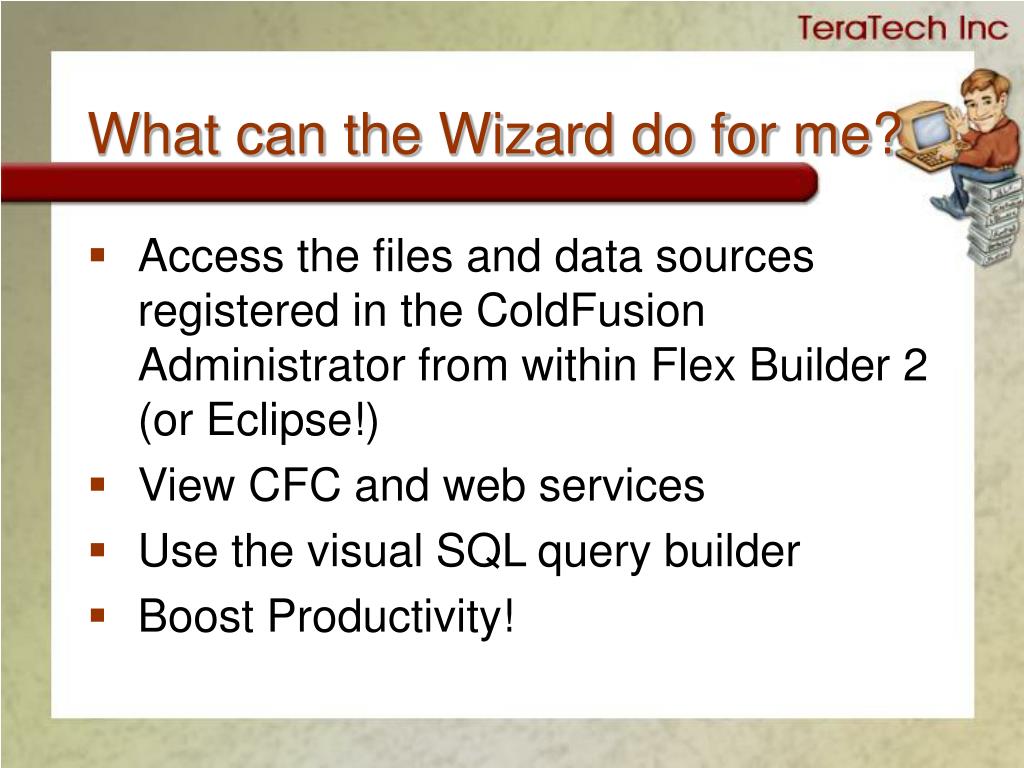 TeraTech Inc

What can the Wizard do for me?

- Access the files and data sources registered in the ColdFusion Administrator from within Flex Builder 2 (or Eclipse!)
- View CFC and web services
- Use the visual SQL query builder
- Boost Productivity!